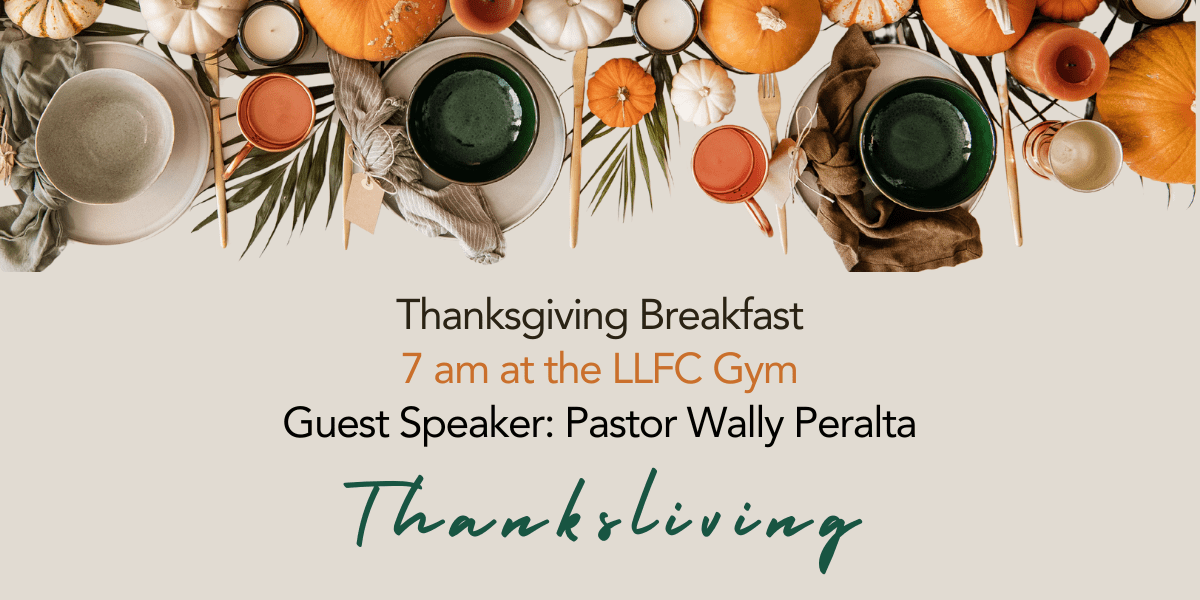 Thanksgiving Breakfast
7 am at the LLFC Gym
Guest Speaker: Pastor Wally Peralta

Thanksliving